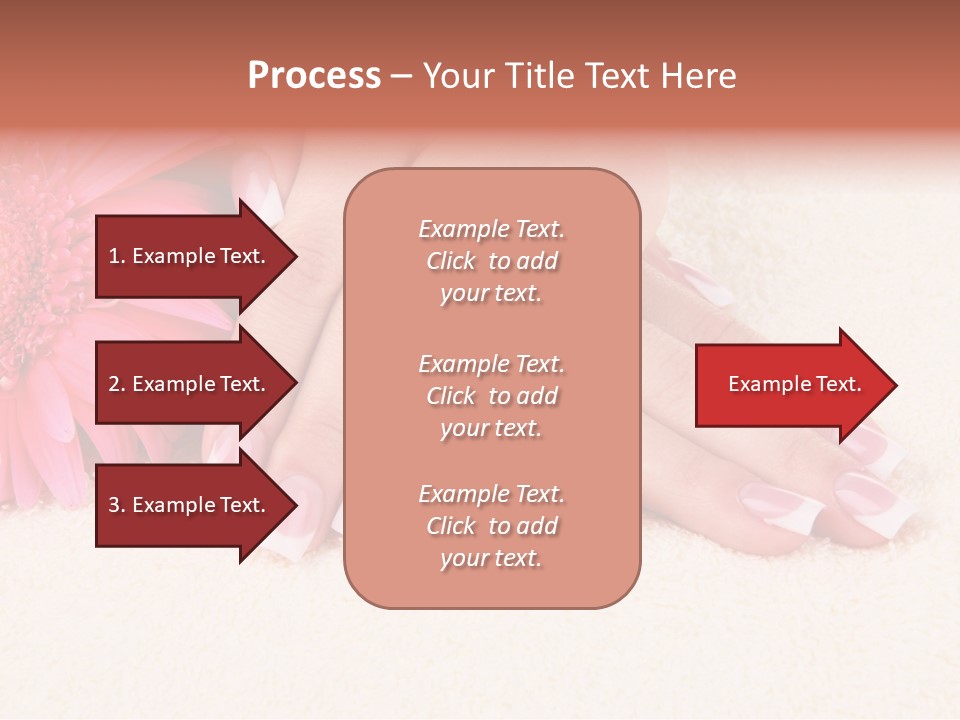 Process – Your Title Text Here

1. Example Text.

2. Example Text.

3. Example Text.

Example Text. Click to add your text.

Example Text. Click to add your text.

Example Text. Click to add your text.

Example Text.